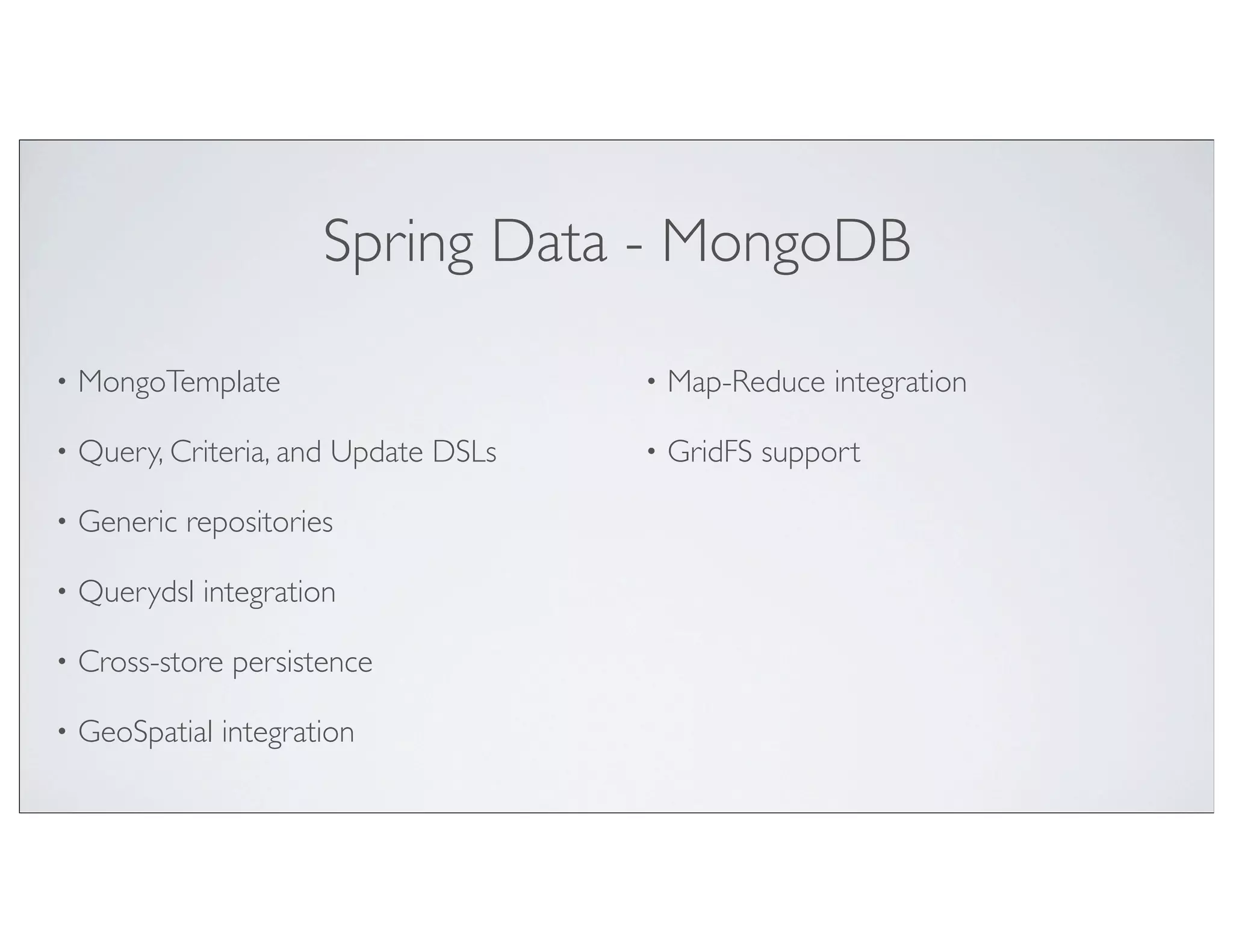 Spring Data - MongoDB

• MongoTemplate
• Query, Criteria, and Update DSLs
• Generic repositories
• Querydsl integration
• Cross-store persistence
• GeoSpatial integration

• Map-Reduce integration
• GridFS support